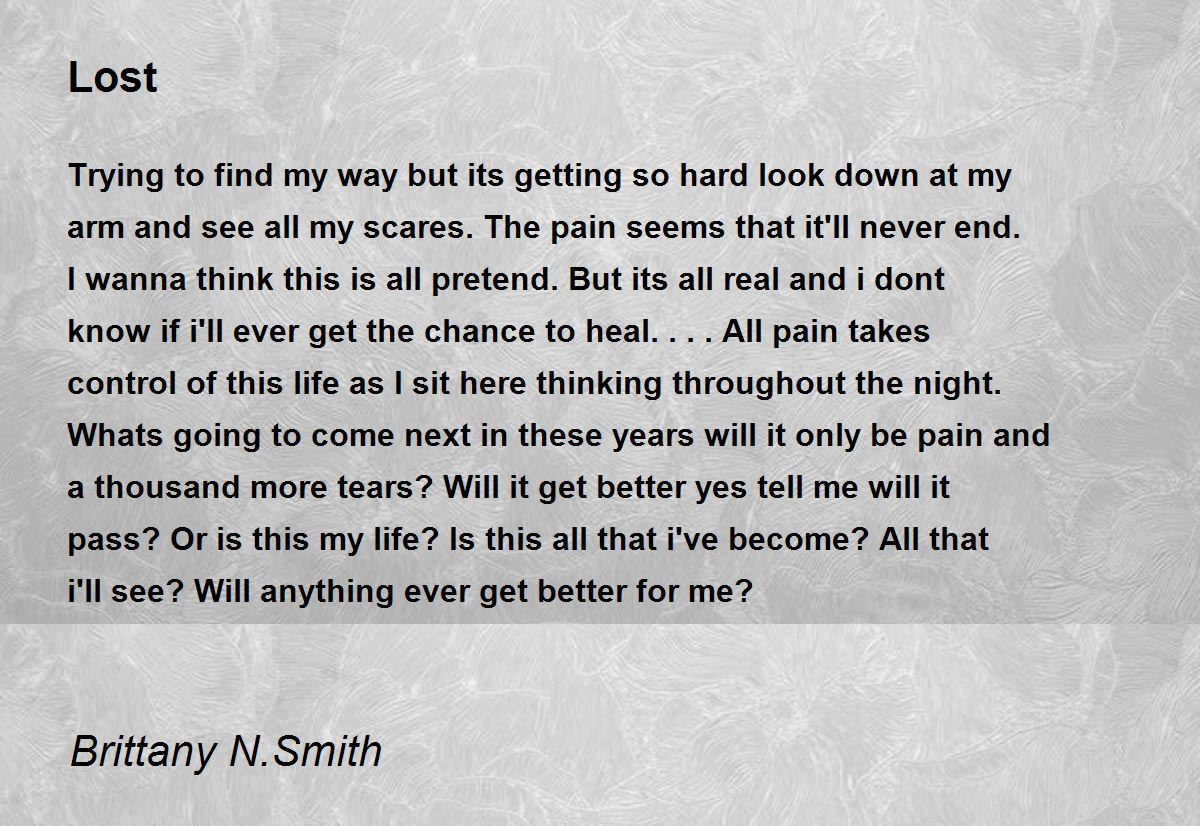 Lost

Trying to find my way but its getting so hard look down at my arm and see all my scares. The pain seems that it'll never end. I wanna think this is all pretend. But its all real and i dont know if i'll ever get the chance to heal. . . . All pain takes control of this life as I sit here thinking throughout the night. Whats going to come next in these years will it only be pain and a thousand more tears? Will it get better yes tell me will it pass? Or is this my life? Is this all that i've become? All that i'll see? Will anything ever get better for me?

Brittany N.Smith